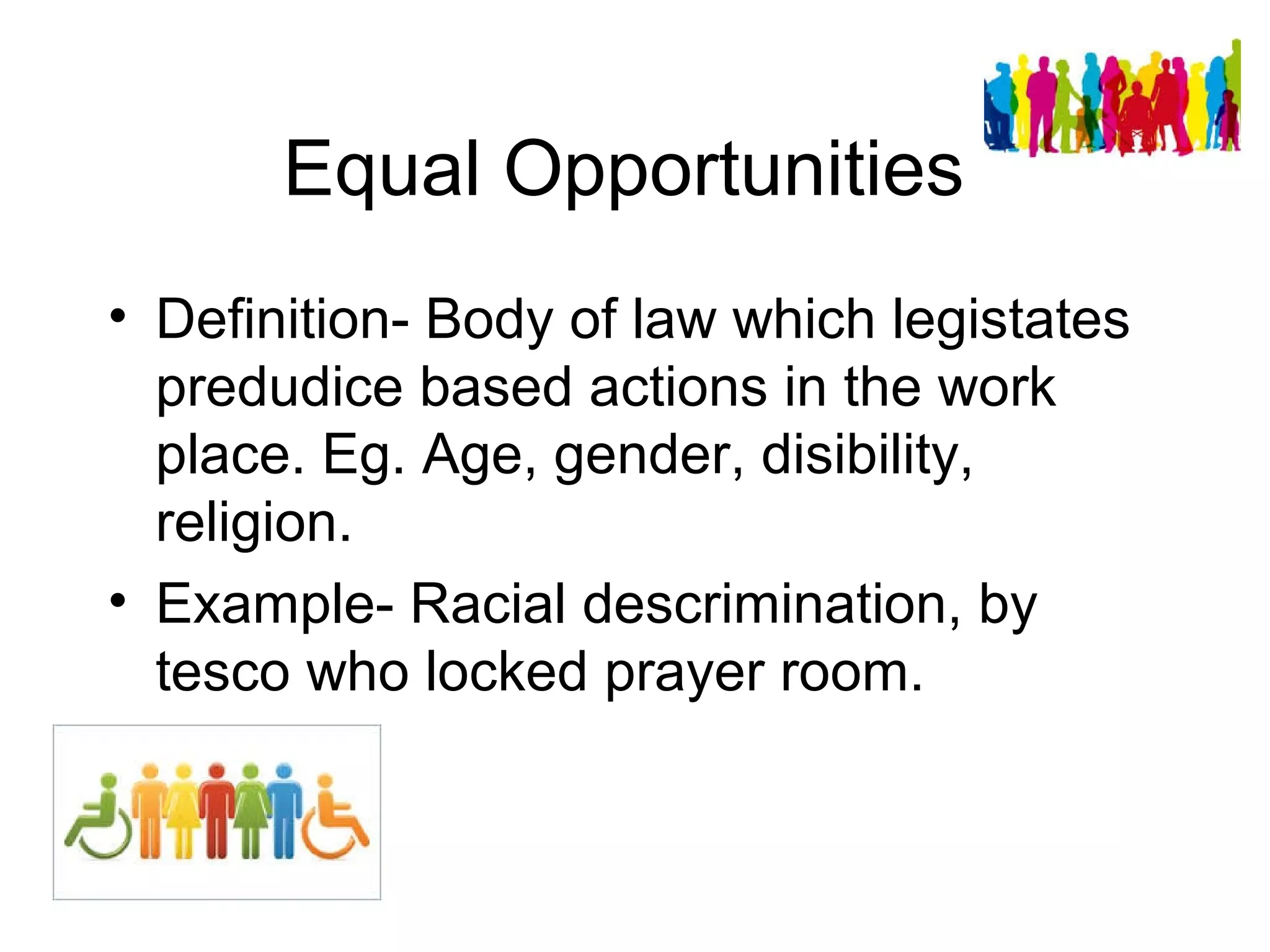 Equal Opportunities

• Definition- Body of law which legistates predudice based actions in the work place. Eg. Age, gender, disibility, religion.
• Example- Racial descrimination, by tesco who locked prayer room.